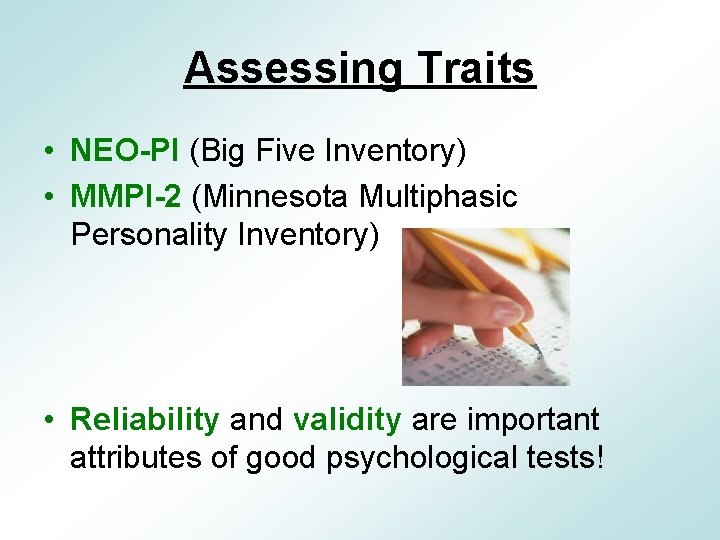 Assessing Traits

• NEO-PI (Big Five Inventory)
• MMPI-2 (Minnesota Multiphasic Personality Inventory)

• Reliability and validity are important attributes of good psychological tests!